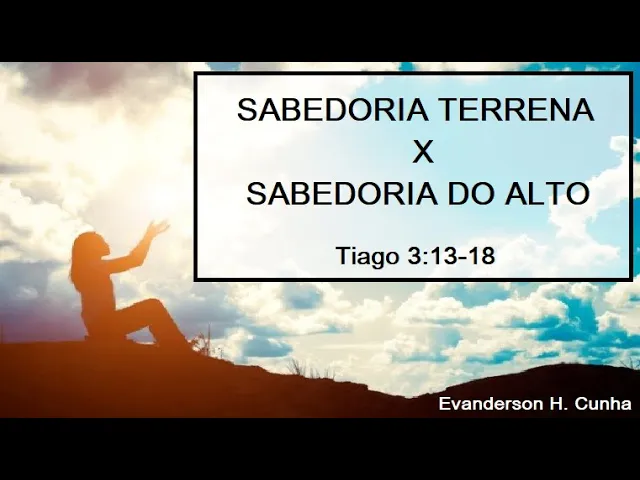 SABEDORIA TERRENA
X
SABEDORIA DO ALTO

Tiago 3:13-18

Evanderson H. Cunha